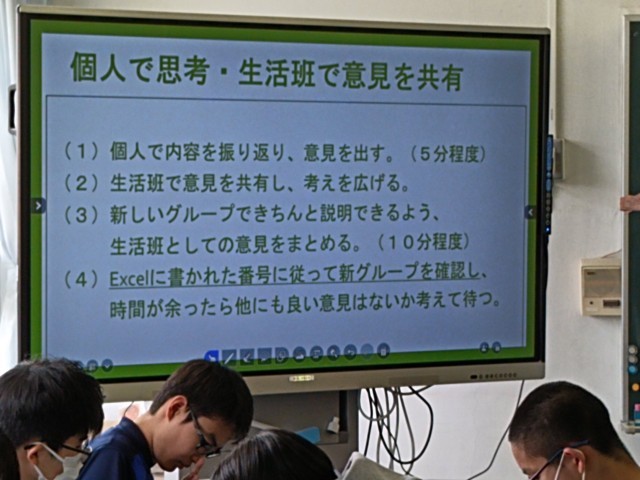 個人で思考・生活班で意見を共有

（１）個人で内容を振り返り、意見を出す。（５分程度）
（２）生活班で意見を共有し、考えを広げる。
（３）新しいグループできちんと説明できるよう、生活班としての意見をまとめる。（１０分程度）
（４）Excelに書かれた番号に従って新グループを確認し、時間が余ったら他にも良い意見はないか考えて待つ。